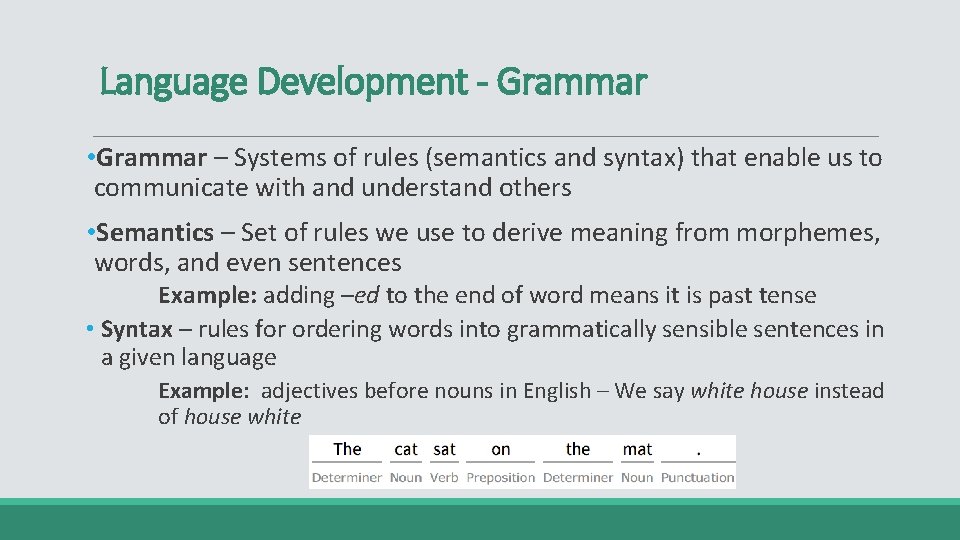 Language Development - Grammar

•Grammar – Systems of rules (semantics and syntax) that enable us to communicate with and understand others

•Semantics – Set of rules we use to derive meaning from morphemes, words, and even sentences

Example: adding –ed to the end of word means it is past tense

• Syntax – rules for ordering words into grammatically sensible sentences in a given language

Example: adjectives before nouns in English – We say white house instead of house white

| The | cat | sat | on | the | mat | . |
|---|---|---|---|---|---|---|
| Determiner | Noun | Verb | Preposition | Determiner | Noun | Punctuation |